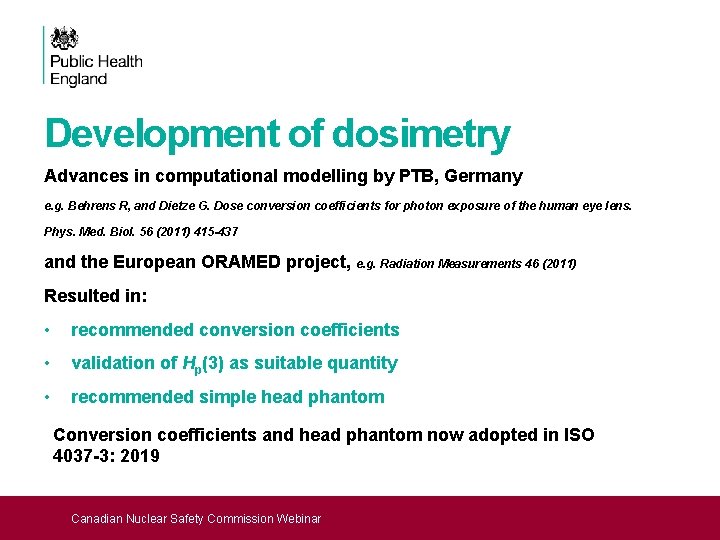 Public Health England

Development of dosimetry

Advances in computational modelling by PTB, Germany

e.g. Behrens R, and Dietze G. Dose conversion coefficients for photon exposure of the human eye lens. Phys. Med. Biol. 56 (2011) 415-437

and the European ORAMED project, e.g. Radiation Measurements 46 (2011)

Resulted in:

• recommended conversion coefficients

• validation of $H_p(3)$ as suitable quantity

• recommended simple head phantom

Conversion coefficients and head phantom now adopted in ISO 4037-3: 2019

Canadian Nuclear Safety Commission Webinar